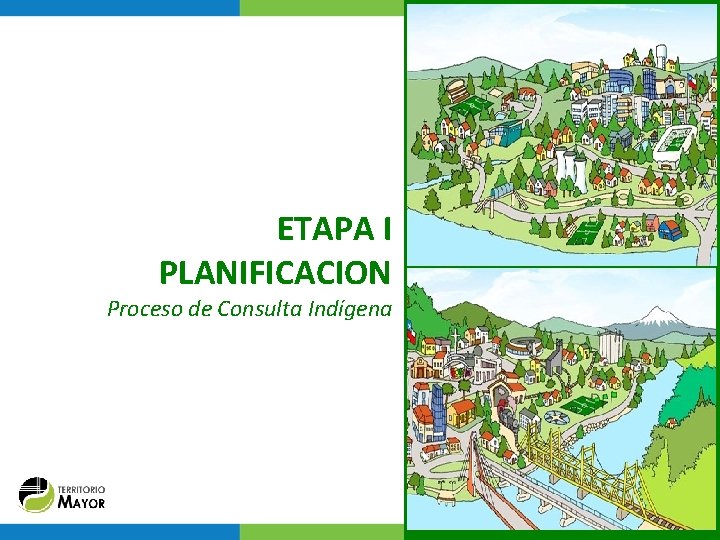 ETAPA I
PLANIFICACION
Proceso de Consulta Indígena

TERRITORIO
MAYOR